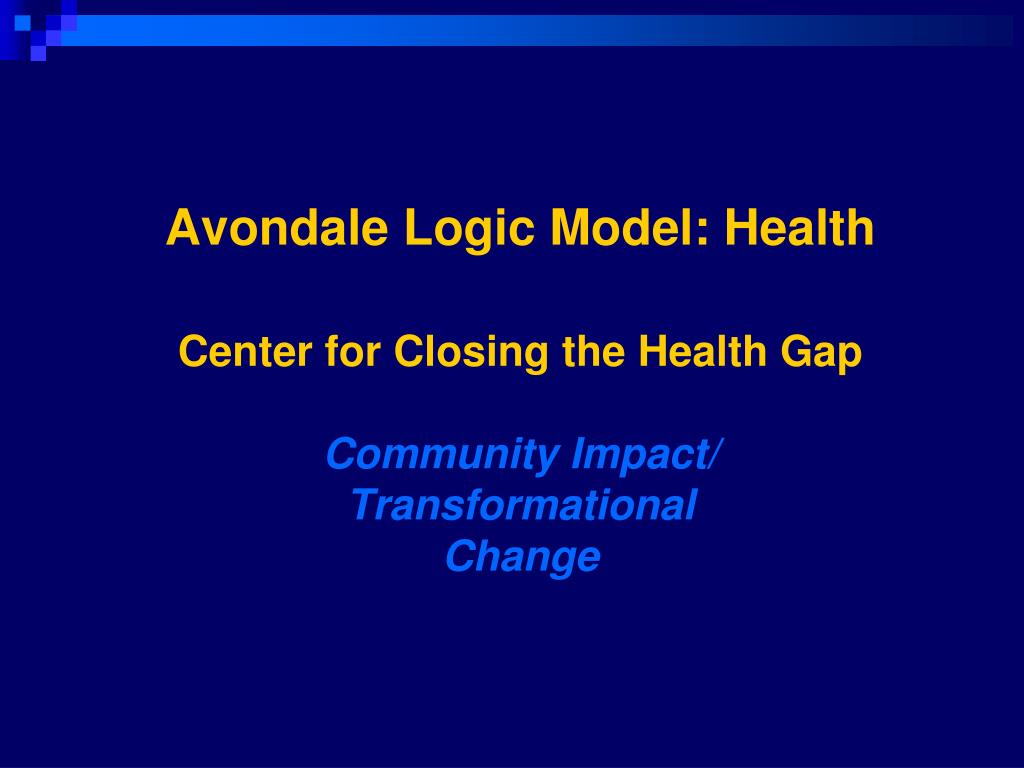 Avondale Logic Model: Health

Center for Closing the Health Gap

Community Impact/ Transformational Change